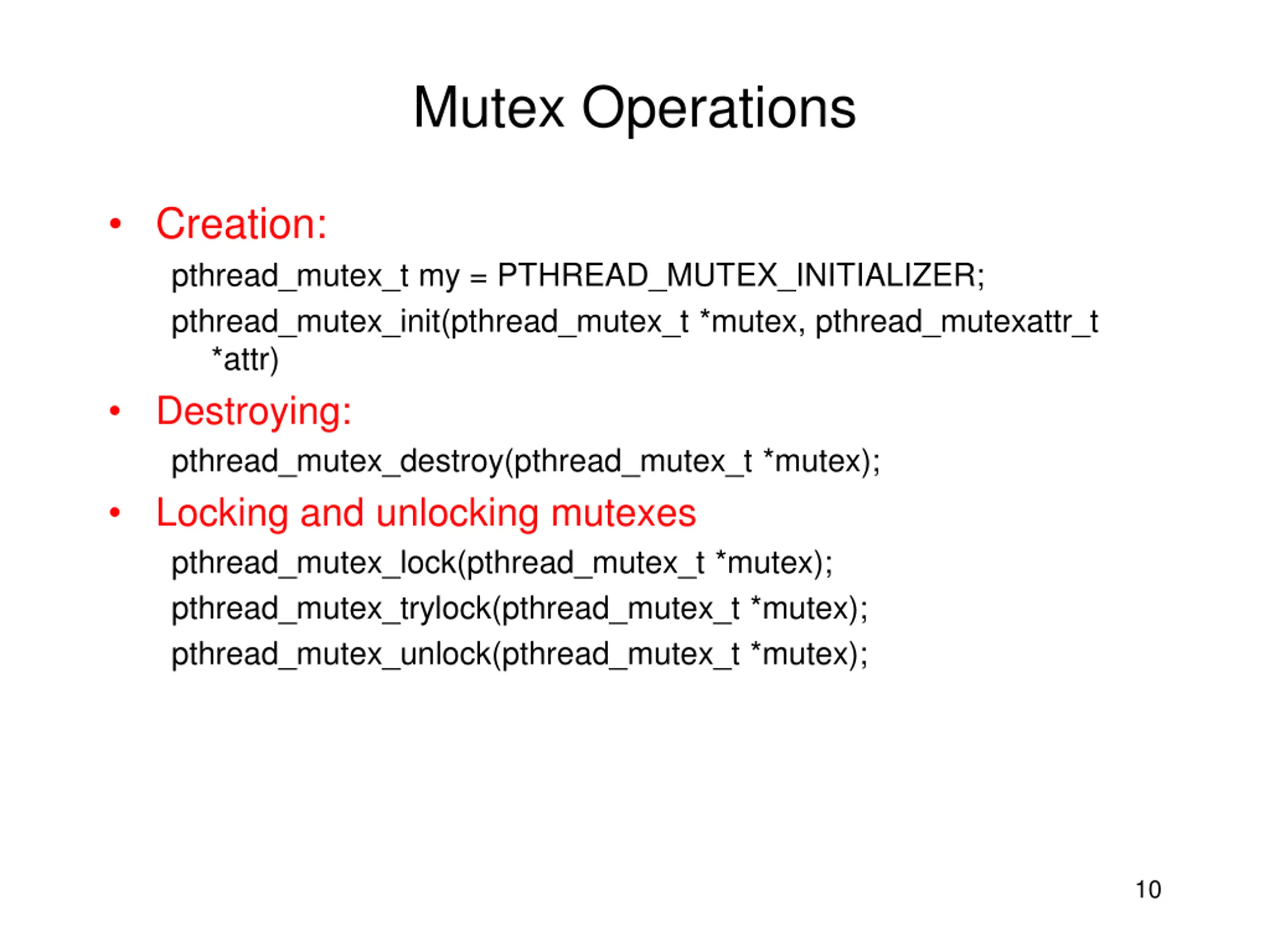 Mutex Operations

• Creation:

pthread_mutex_t my = PTHREAD_MUTEX_INITIALIZER;

pthread_mutex_init(pthread_mutex_t *mutex, pthread_mutexattr_t *attr)

• Destroying:

pthread_mutex_destroy(pthread_mutex_t *mutex);

• Locking and unlocking mutexes

pthread_mutex_lock(pthread_mutex_t *mutex);

pthread_mutex_trylock(pthread_mutex_t *mutex);

pthread_mutex_unlock(pthread_mutex_t *mutex);

10